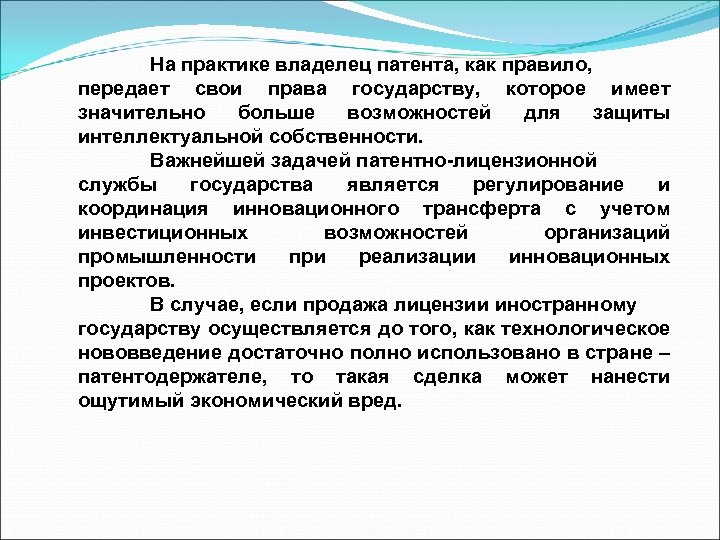 На практике владелец патента, как правило, передает свои права государству, которое имеет значительно больше возможностей для защиты интеллектуальной собственности.

Важнейшей задачей патентно-лицензионной службы государства является регулирование и координация инновационного трансферта с учетом инвестиционных возможностей организаций промышленности при реализации инновационных проектов.

В случае, если продажа лицензии иностранному государству осуществляется до того, как технологическое нововведение достаточно полно использовано в стране – патентодержателе, то такая сделка может нанести ощутимый экономический вред.